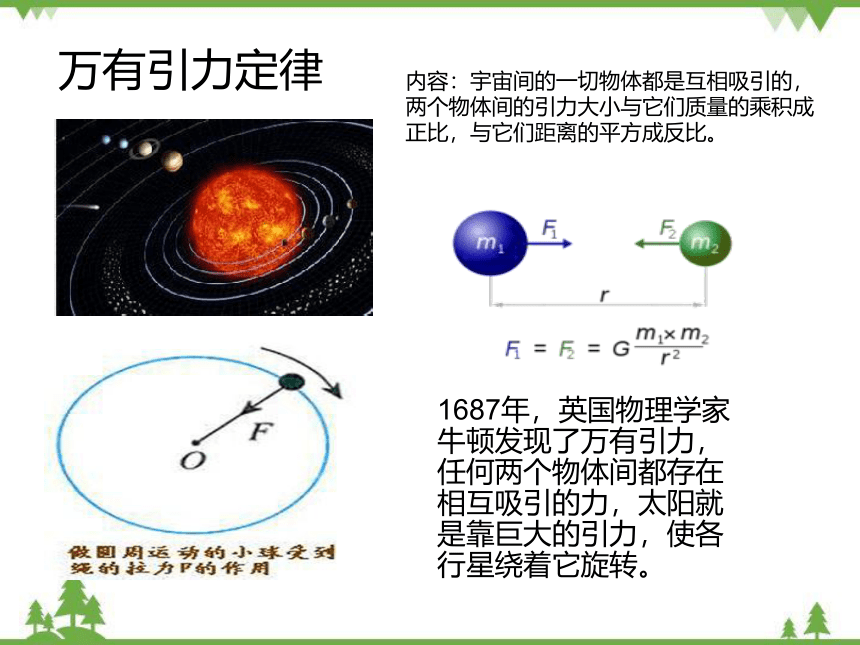 万有引力定律

内容：宇宙间的一切物体都是互相吸引的，两个物体间的引力大小与它们质量的乘积成正比，与它们距离的平方成反比。

$m_1$ $F_1$ $F_2$ $m_2$

$r$

$F_1 = F_2 = G\frac{m_1 \times m_2}{r^2}$

$F$

$O$

做圆周运动的小球受到绳的拉力F的作用

1687年，英国物理学家牛顿发现了万有引力，任何两个物体间都存在相互吸引的力，太阳就是靠巨大的引力，使各行星绕着它旋转。